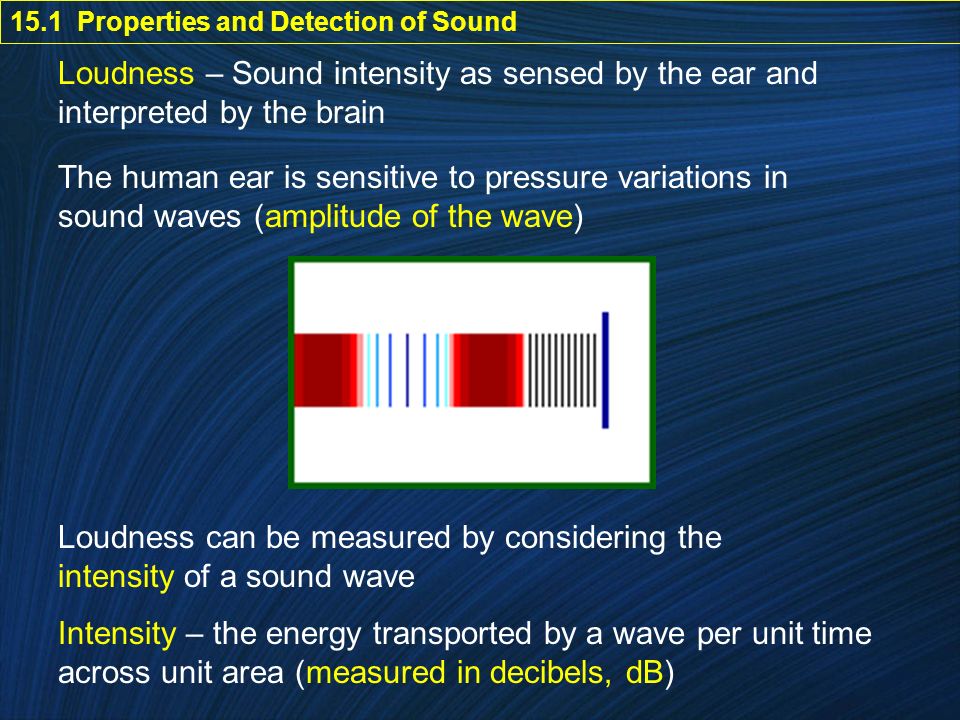 15.1 Properties and Detection of Sound

Loudness – Sound intensity as sensed by the ear and interpreted by the brain

The human ear is sensitive to pressure variations in sound waves (amplitude of the wave)

Loudness can be measured by considering the intensity of a sound wave

Intensity – the energy transported by a wave per unit time across unit area (measured in decibels, dB)